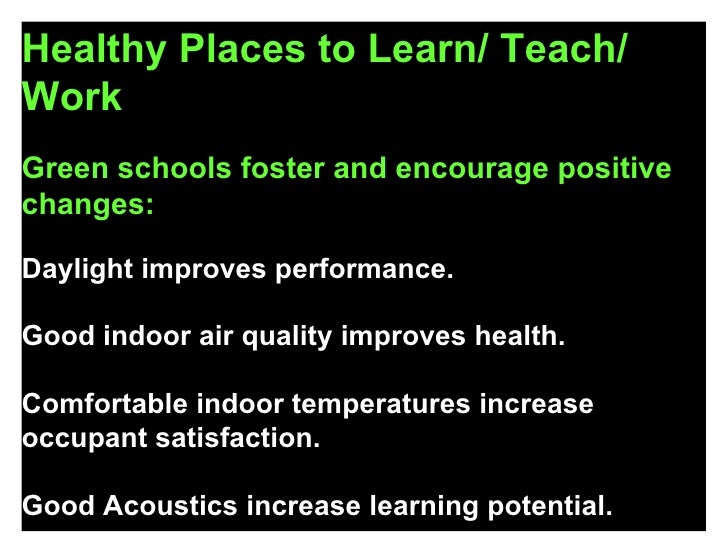 Healthy Places to Learn/ Teach/ Work

Green schools foster and encourage positive changes:

Daylight improves performance.

Good indoor air quality improves health.

Comfortable indoor temperatures increase occupant satisfaction.

Good Acoustics increase learning potential.